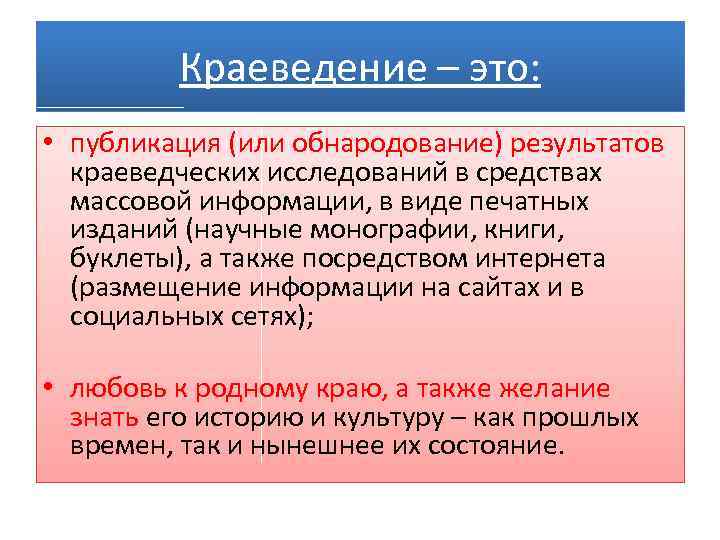 Краеведение – это:

• публикация (или обнародование) результатов краеведческих исследований в средствах массовой информации, в виде печатных изданий (научные монографии, книги, буклеты), а также посредством интернета (размещение информации на сайтах и в социальных сетях);

• любовь к родному краю, а также желание знать его историю и культуру – как прошлых времен, так и нынешнее их состояние.